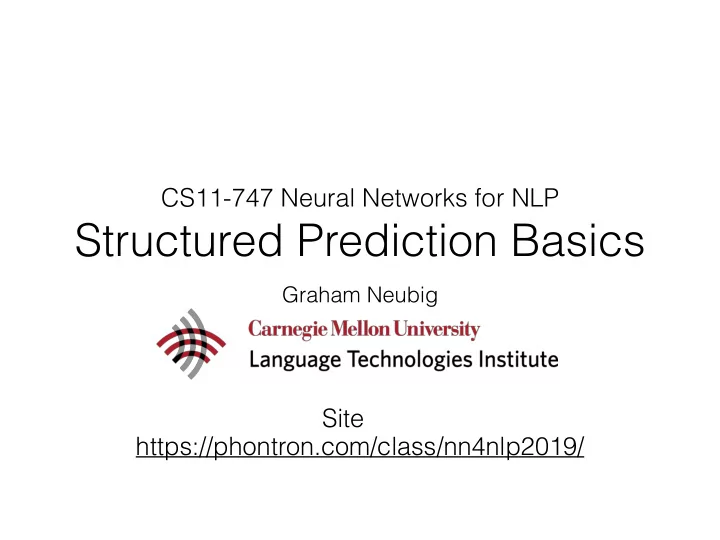 CS11-747 Neural Networks for NLP
Structured Prediction Basics

Graham Neubig

Carnegie Mellon University
Language Technologies Institute

Site
https://phontron.com/class/nn4nlp2019/